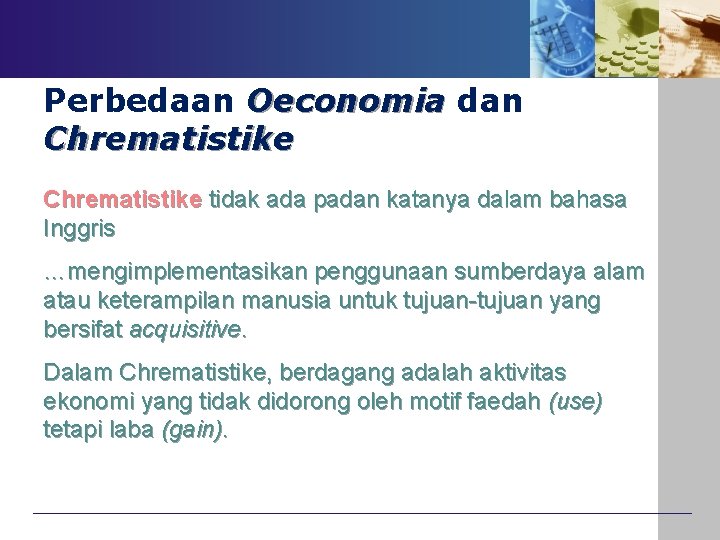 Perbedaan Oeconomia dan Chrematistike

Chrematistike tidak ada padan katanya dalam bahasa Inggris

...mengimplementasikan penggunaan sumberdaya alam atau keterampilan manusia untuk tujuan-tujuan yang bersifat acquisitive.

Dalam Chrematistike, berdagang adalah aktivitas ekonomi yang tidak didorong oleh motif faedah (use) tetapi laba (gain).